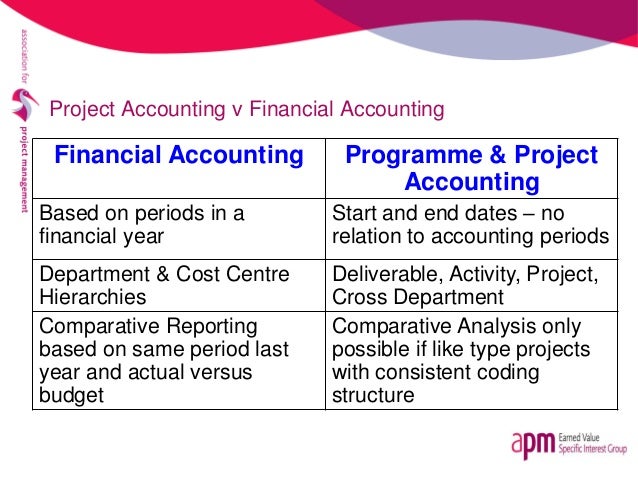 association for project management

Project Accounting v Financial Accounting

| Financial Accounting | Programme & Project Accounting |
|---|---|
| Based on periods in a financial year | Start and end dates – no relation to accounting periods |
| Department & Cost Centre Hierarchies | Deliverable, Activity, Project, Cross Department |
| Comparative Reporting based on same period last year and actual versus budget | Comparative Analysis only possible if like type projects with consistent coding structure |

apm Earned Value Specific Interest Group